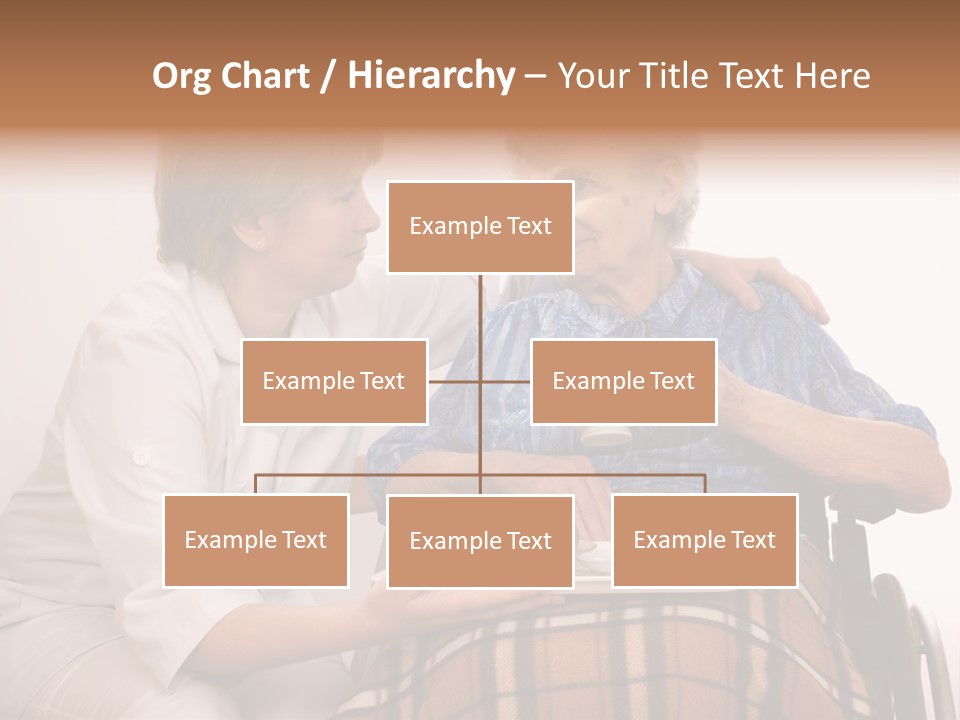 Org Chart / Hierarchy – Your Title Text Here

Example Text

Example Text

Example Text

Example Text

Example Text

Example Text